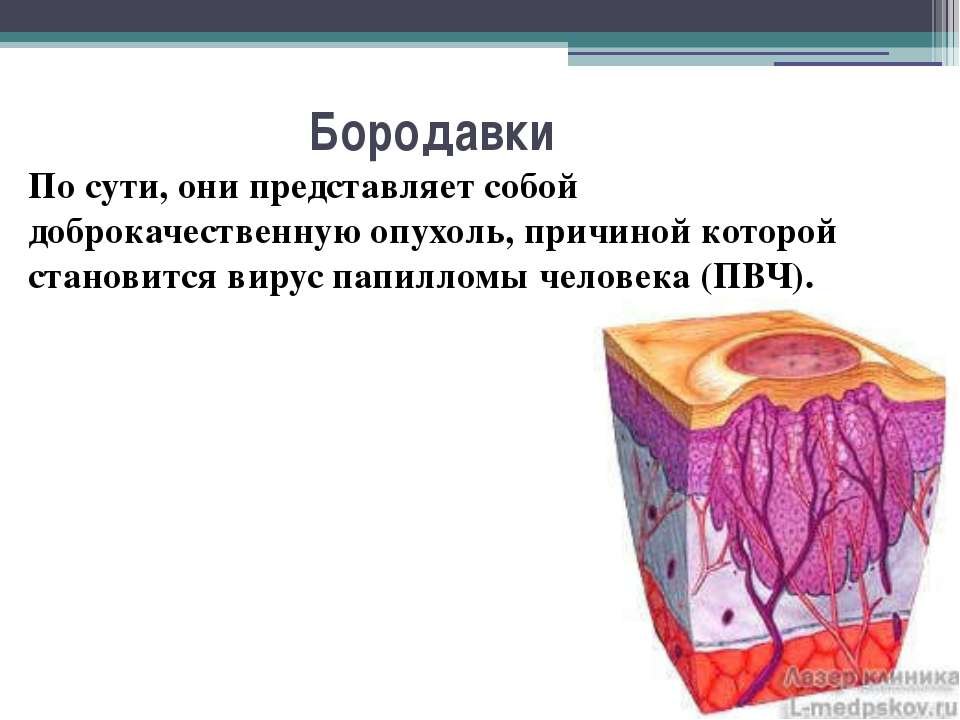 Бородавки

По сути, они представляет собой доброкачественную опухоль, причиной которой становится вирус папилломы человека (ПВЧ).

Лазер клиника
L-medpskov.ru